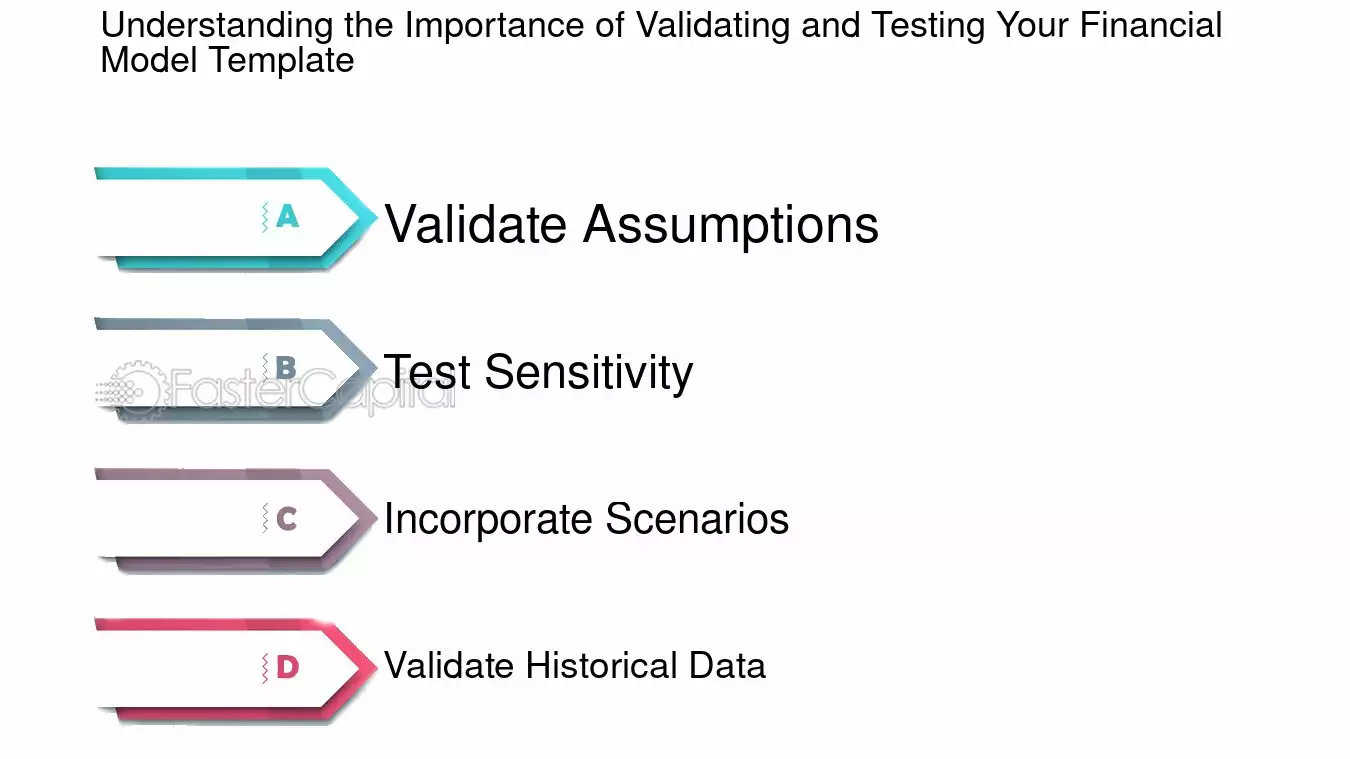 Understanding the Importance of Validating and Testing Your Financial Model Template

A Validate Assumptions

B Test Sensitivity

FasterCapital

C Incorporate Scenarios

D Validate Historical Data